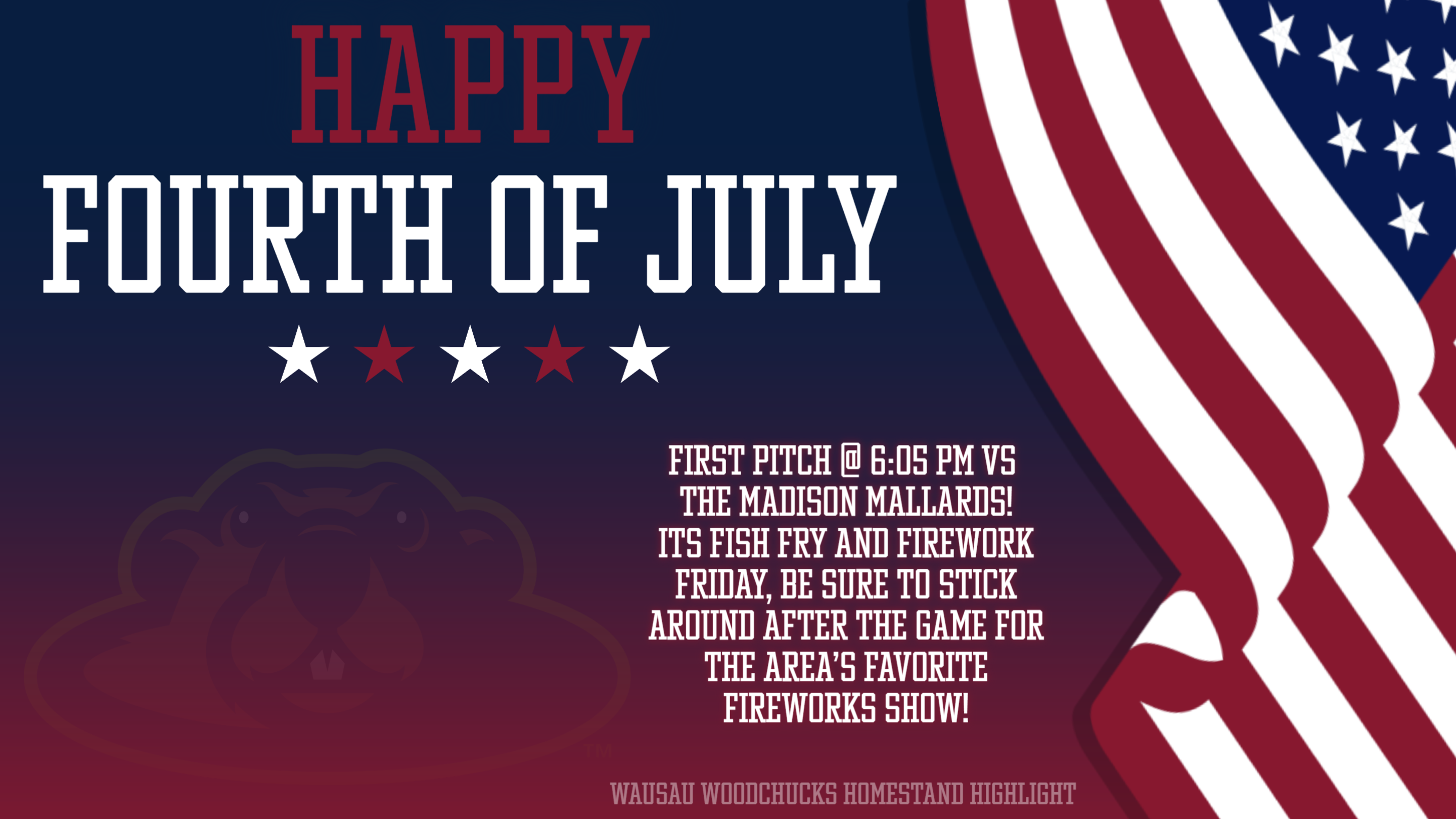 HAPPY
FOURTH OF JULY

FIRST PITCH @ 6:05 PM VS THE MADISON MALLARDS! ITS FISH FRY AND FIREWORK FRIDAY, BE SURE TO STICK AROUND AFTER THE GAME FOR THE AREA'S FAVORITE FIREWORKS SHOW!

WAUSAU WOODCHUCKS HOMESTAND HIGHLIGHT